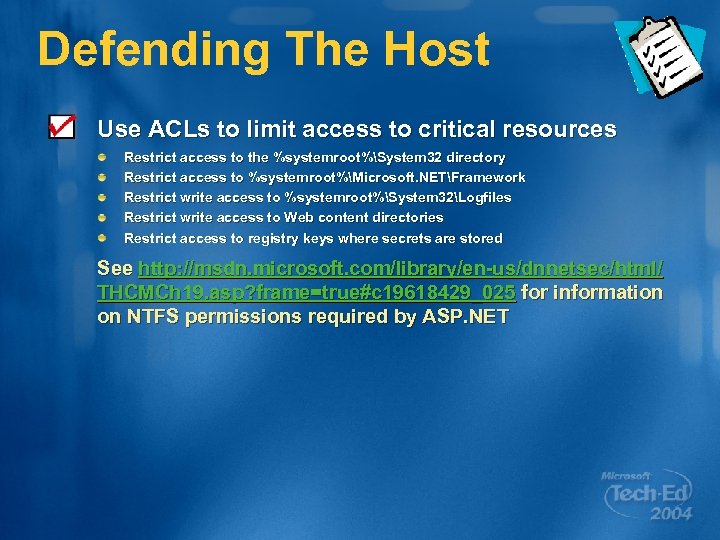 Defending The Host

Use ACLs to limit access to critical resources

Restrict access to the %systemroot%\System32 directory
Restrict access to %systemroot%\Microsoft.NET\Framework
Restrict write access to %systemroot%\System32\Logfiles
Restrict write access to Web content directories
Restrict access to registry keys where secrets are stored

See http://msdn.microsoft.com/library/en-us/dnnetsec/html/THCMCh19.asp?frame=true#c19618429_025 for information on NTFS permissions required by ASP.NET

Microsoft Tech·Ed 2004